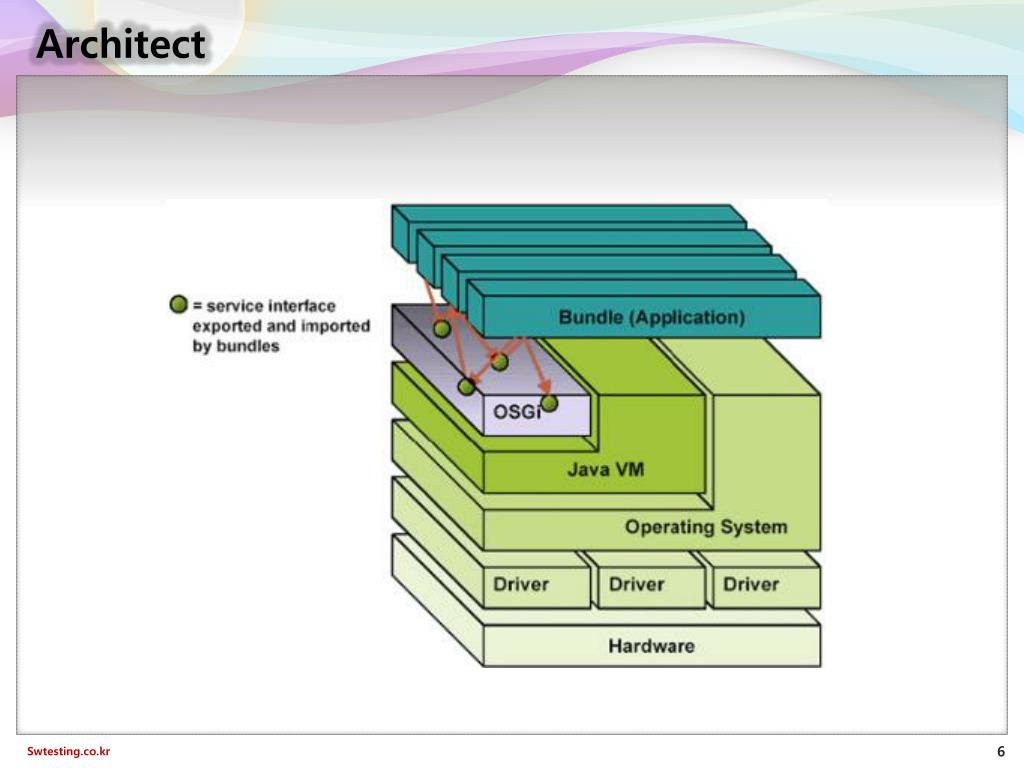 Architect

= service interface exported and imported by bundles

Bundle (Application)

OSGi

Java VM

Operating System

Driver

Driver

Driver

Hardware

Swtesting.co.kr

6